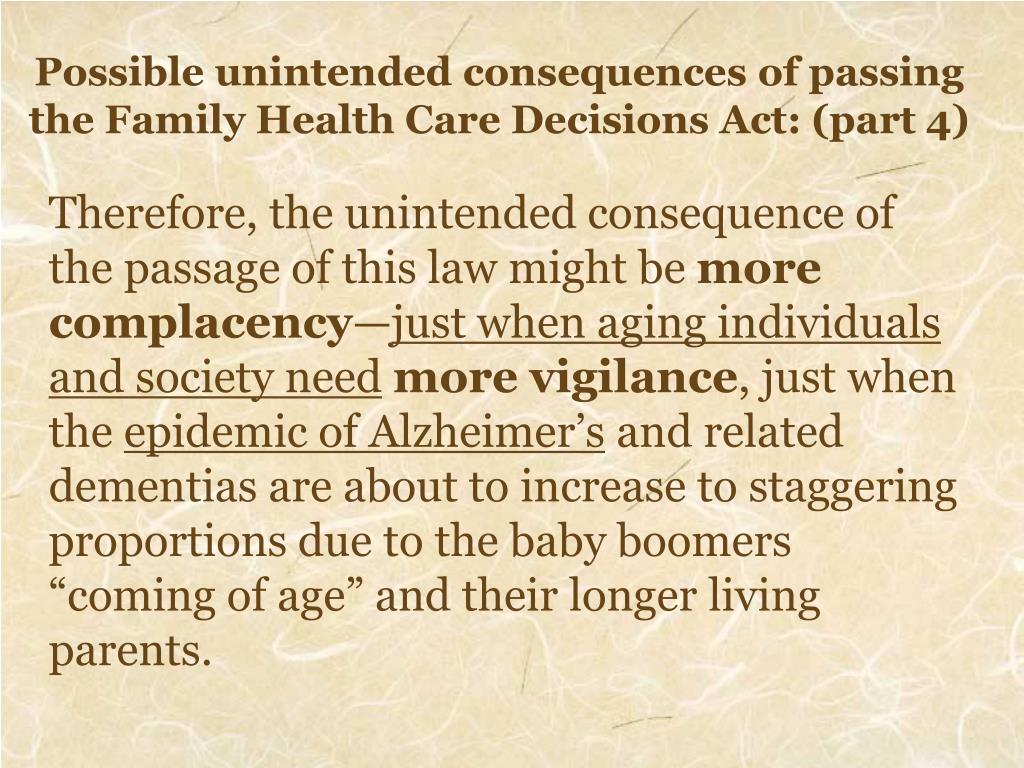 Possible unintended consequences of passing the Family Health Care Decisions Act: (part 4)

Therefore, the unintended consequence of the passage of this law might be more complacency—just when aging individuals and society need more vigilance, just when the epidemic of Alzheimer’s and related dementias are about to increase to staggering proportions due to the baby boomers “coming of age” and their longer living parents.